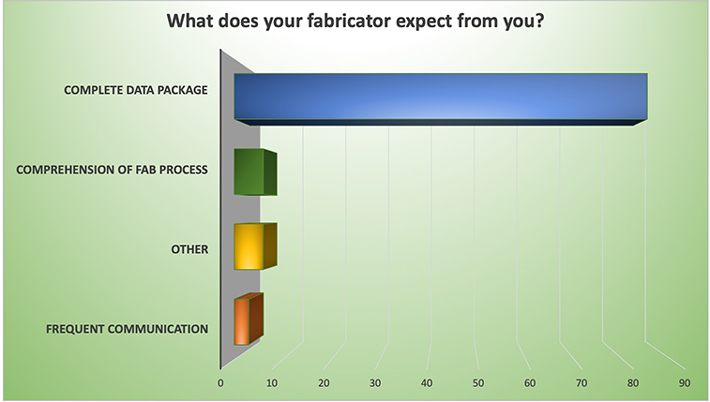 What does your fabricator expect from you?

COMPLETE DATA PACKAGE

COMPREHENSION OF FAB PROCESS

OTHER

FREQUENT COMMUNICATION

0 10 20 30 40 50 60 70 80 90